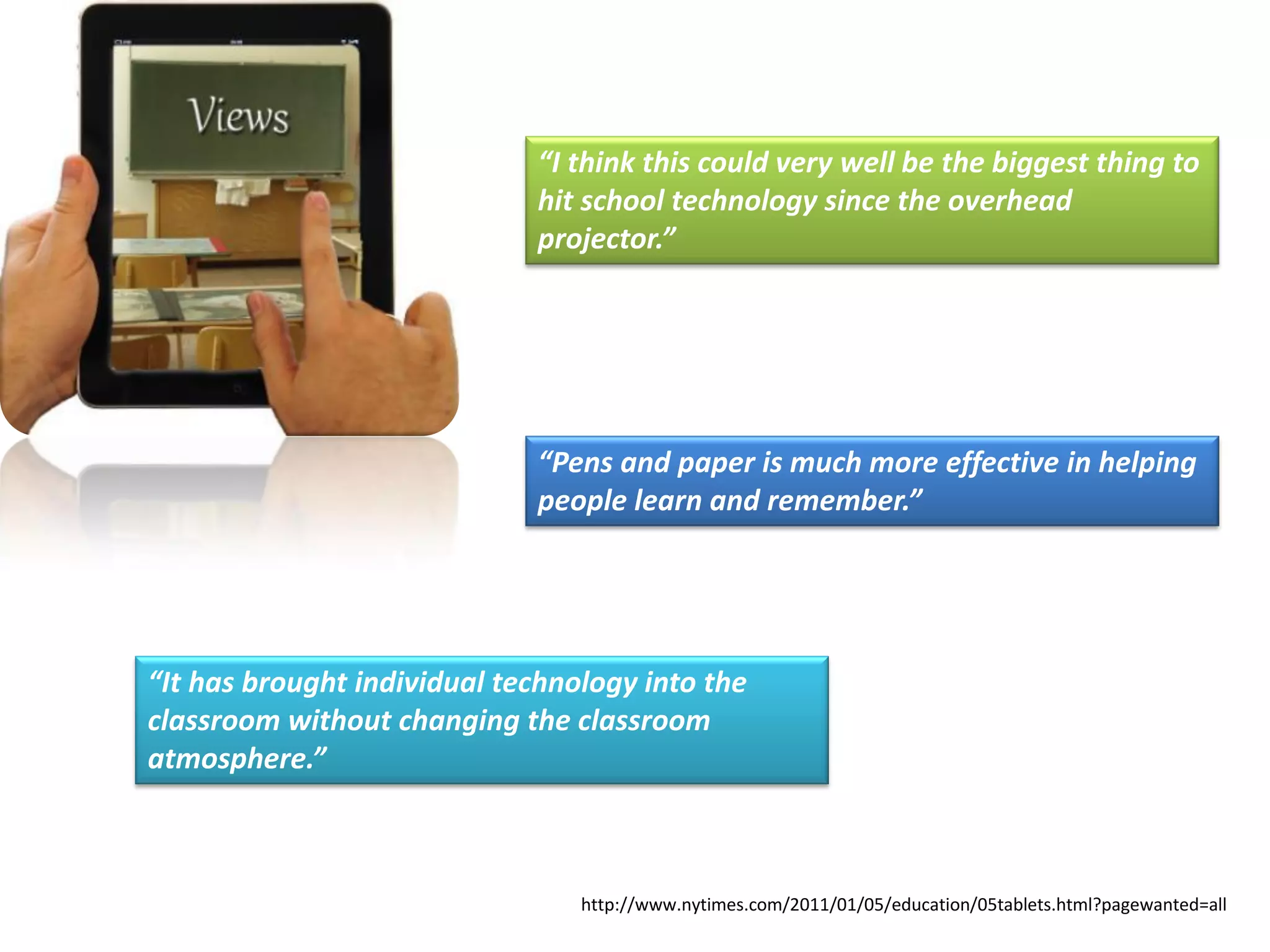 Views

“I think this could very well be the biggest thing to hit school technology since the overhead projector.”

“Pens and paper is much more effective in helping people learn and remember.”

“It has brought individual technology into the classroom without changing the classroom atmosphere.”

http://www.nytimes.com/2011/01/05/education/05tablets.html?pagewanted=all